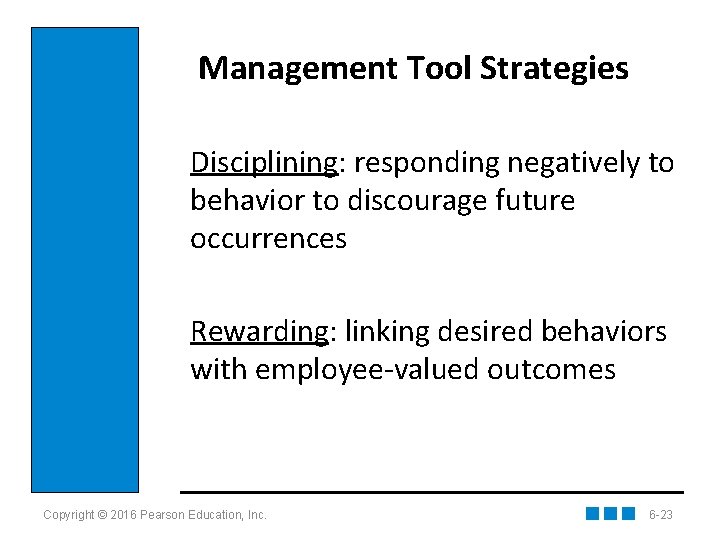 Management Tool Strategies

Disciplining: responding negatively to behavior to discourage future occurrences

Rewarding: linking desired behaviors with employee-valued outcomes

Copyright © 2016 Pearson Education, Inc.

6-23